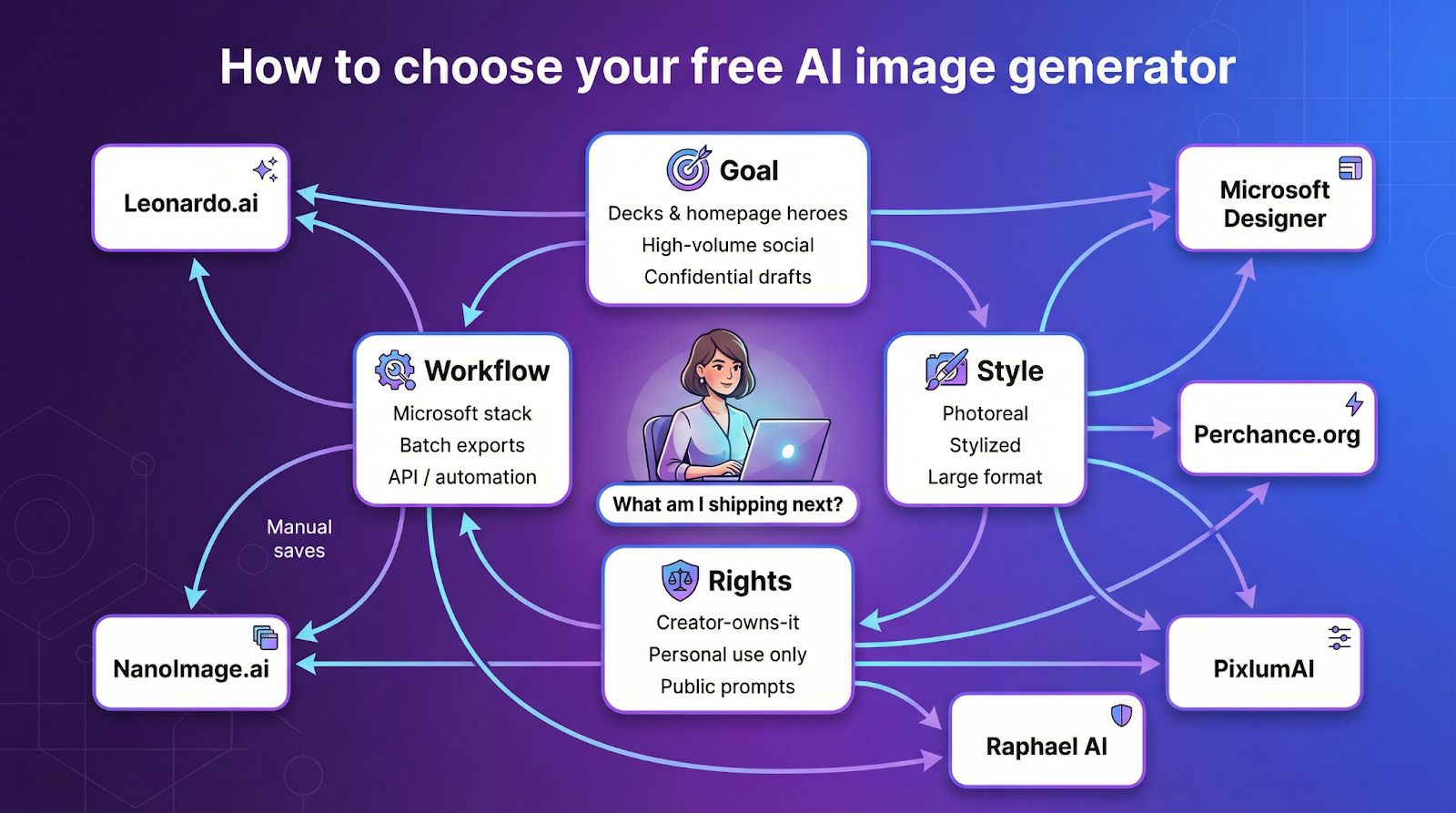 How to choose your free AI image generator

Leonardo.ai

Goal
Decks & homepage heroes
High-volume social
Confidential drafts

Microsoft Designer

Workflow
Microsoft stack
Batch exports
API / automation

What am I shipping next?

Style
Photoreal
Stylized
Large format

Perchance.org

Manual saves

Rights
Creator-owns-it
Personal use only
Public prompts

NanoImage.ai

PixlumAI

Raphael AI